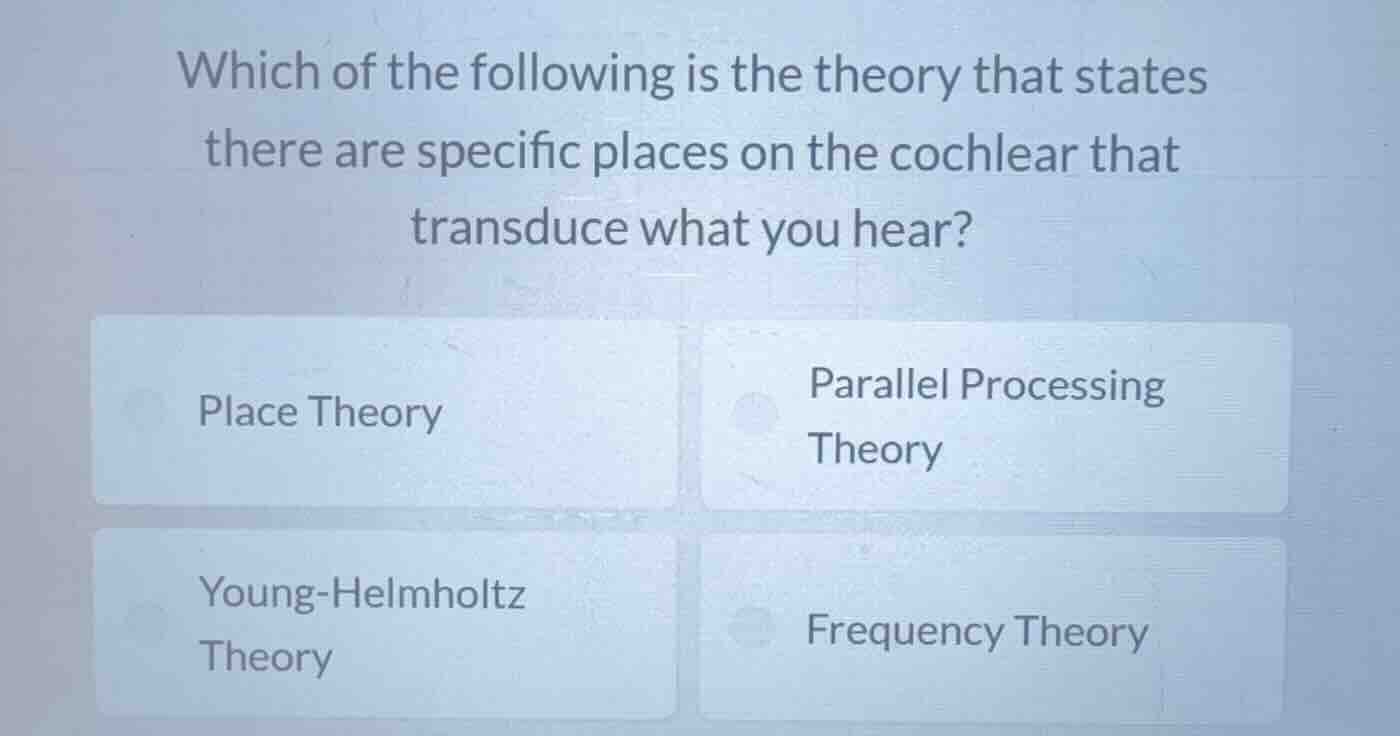 Which of the following is the theory that states there are specific places on the cochlear that transduce what you hear?

Place Theory

Parallel Processing Theory

Young-Helmholtz Theory

Frequency Theory